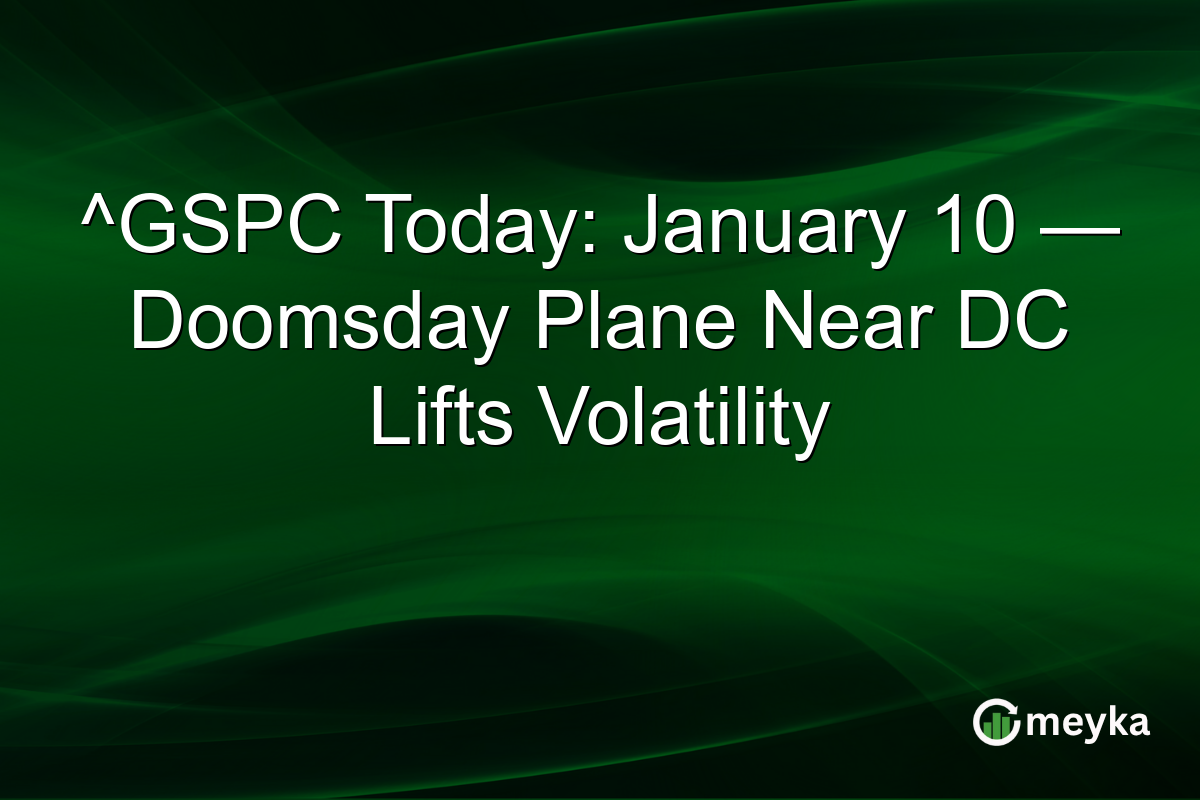 ^GSPC Today: January 10 — Doomsday Plane Near DC Lifts Volatility

meyka